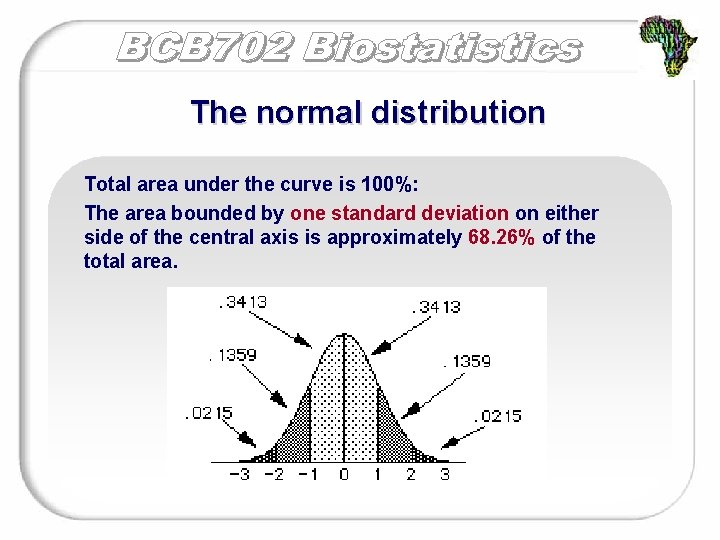 BCB702 Biostatistics

The normal distribution

Total area under the curve is 100%:

The area bounded by one standard deviation on either side of the central axis is approximately 68.26% of the total area.

.3413
.3413
.1359
.1359
.0215
.0215
-3 -2 -1 0 1 2 3